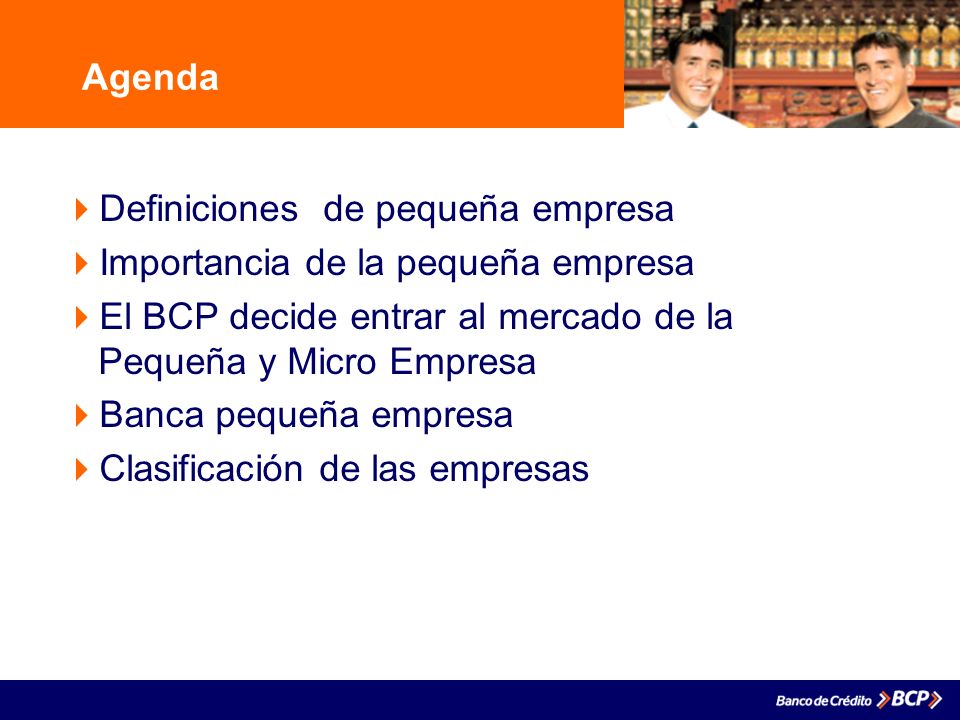 Agenda

Definiciones de pequeña empresa
Importancia de la pequeña empresa
El BCP decide entrar al mercado de la Pequeña y Micro Empresa
Banca pequeña empresa
Clasificación de las empresas

Banco de Crédito BCP